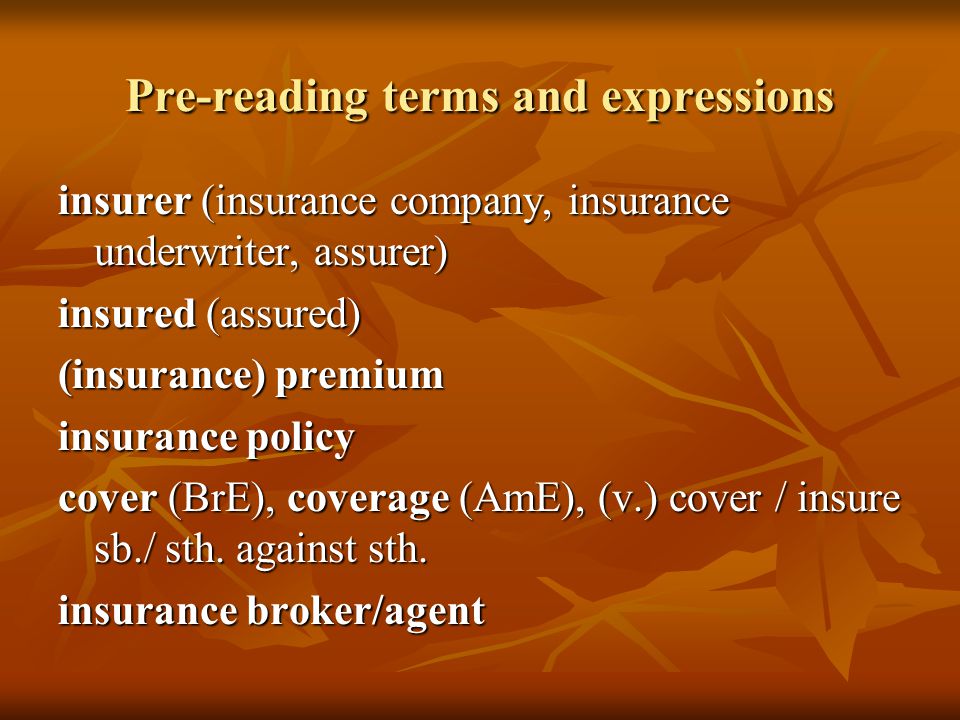 Pre-reading terms and expressions

insurer (insurance company, insurance underwriter, assurer)

insured (assured)

(insurance) premium

insurance policy

cover (BrE), coverage (AmE), (v.) cover / insure sb./ sth. against sth.

insurance broker/agent